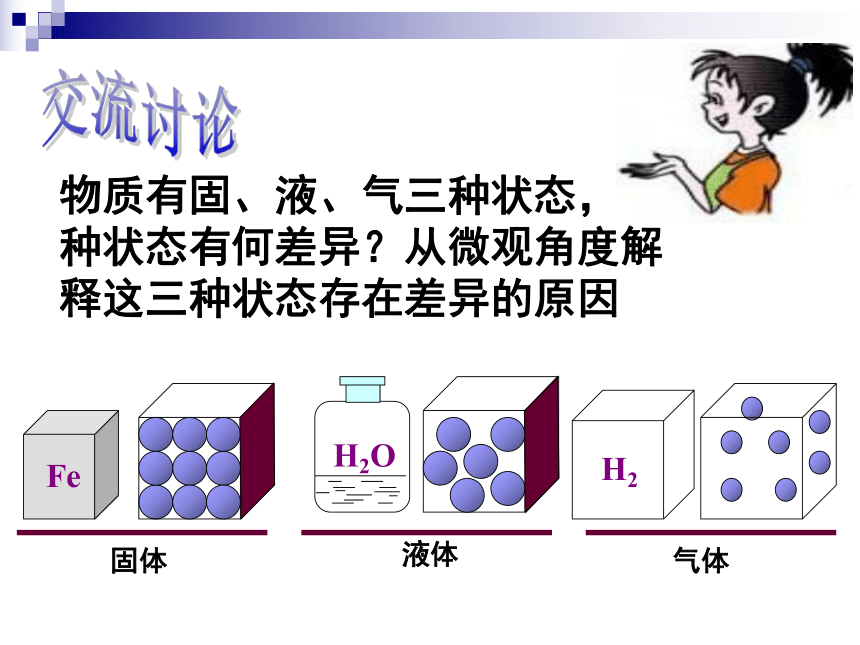 交流讨论

物质有固、液、气三种状态，种状态有何差异？从微观角度解释这三种状态存在差异的原因

Fe

$H_2O$

$H_2$

固体

液体

气体